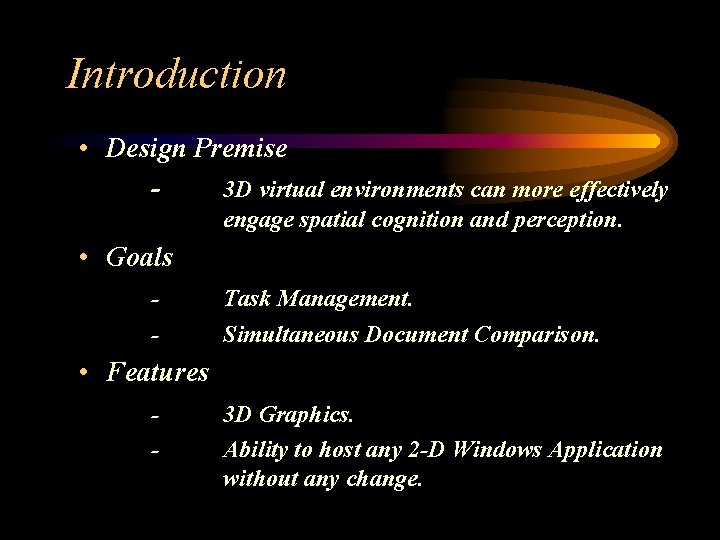 Introduction

• Design Premise

- 3D virtual environments can more effectively engage spatial cognition and perception.

• Goals

- Task Management.

- Simultaneous Document Comparison.

• Features

- 3D Graphics.

- Ability to host any 2-D Windows Application without any change.